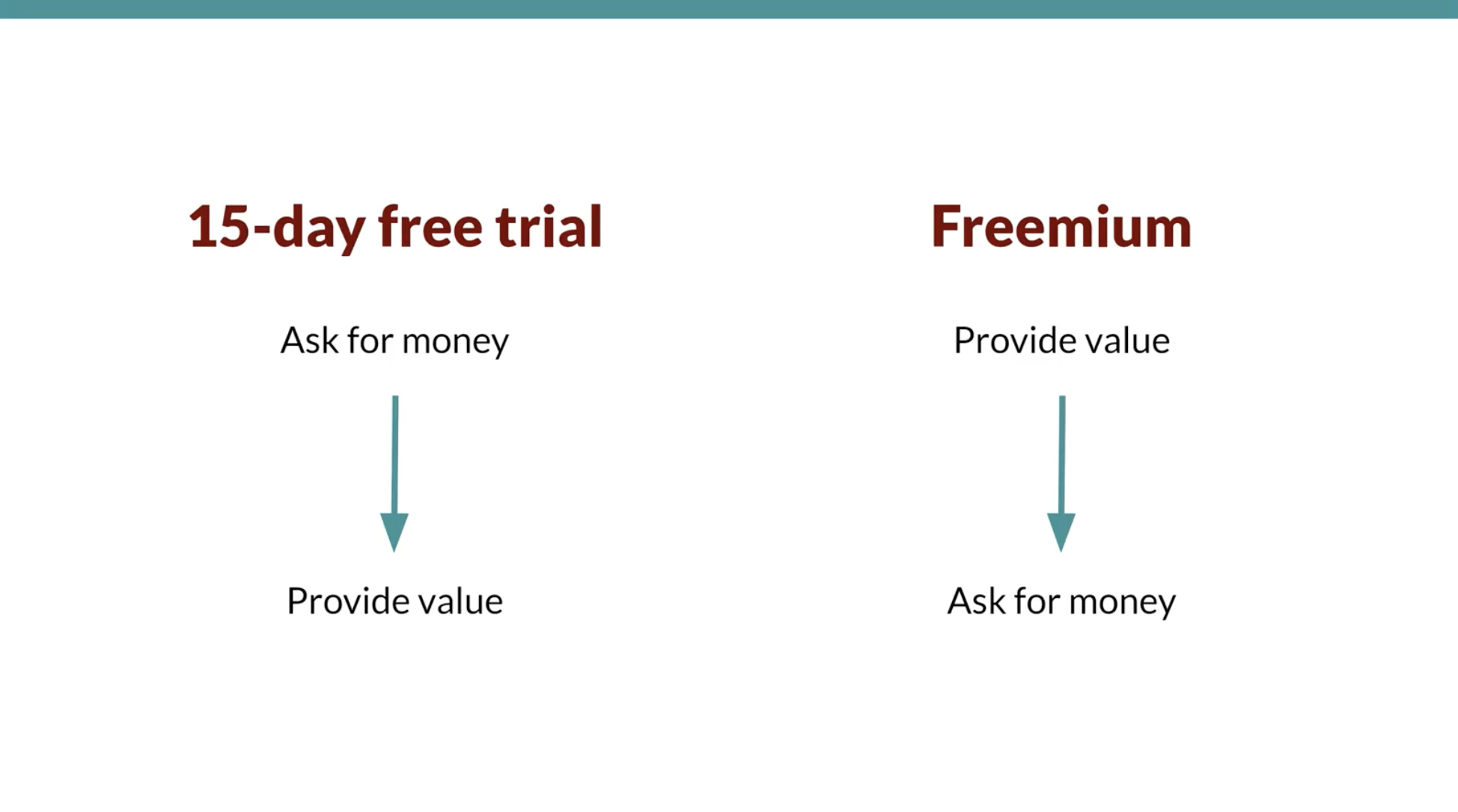 15-day free trial

Ask for money

Provide value

Freemium

Provide value

Ask for money